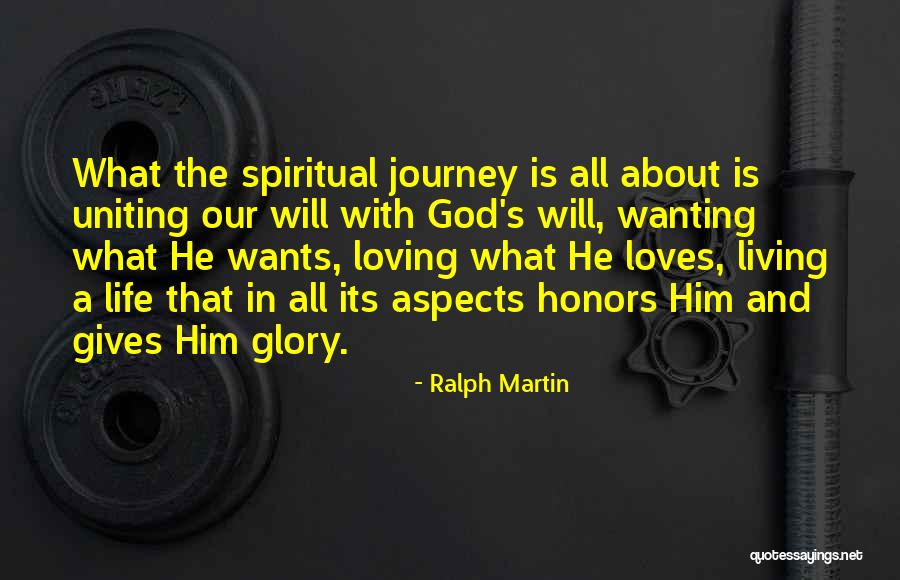 What the spiritual journey is all about is uniting our will with God's will, wanting what He wants, loving what He loves, living a life that in all its aspects honors Him and gives Him glory.

- Ralph Martin

quotessayings.net